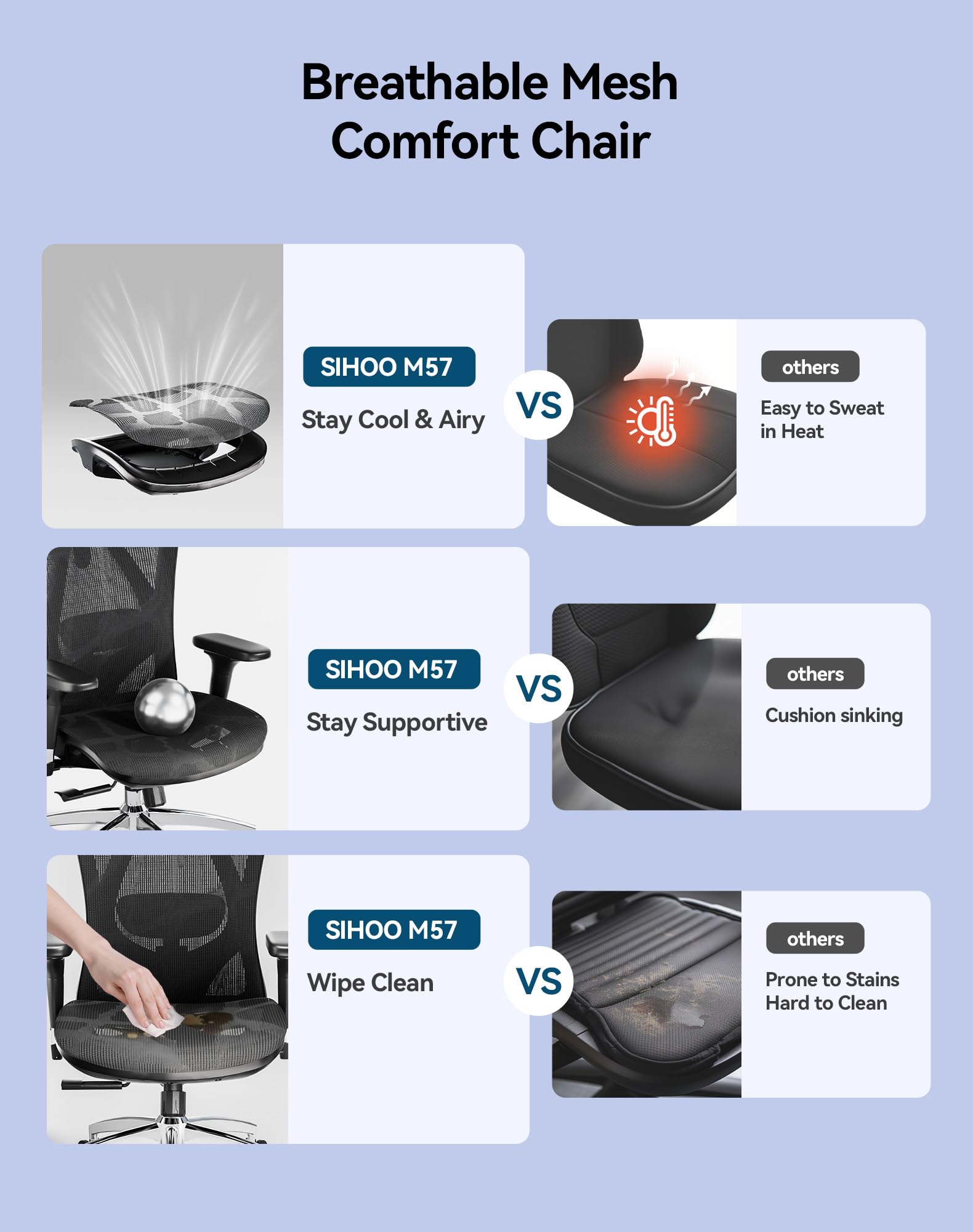 Breathable Mesh
Comfort Chair

SIHOO M57
Stay Cool & Airy

VS

others
Easy to Sweat in Heat

SIHOO M57
Stay Supportive

VS

others
Cushion sinking

SIHOO M57
Wipe Clean

VS

others
Prone to Stains
Hard to Clean